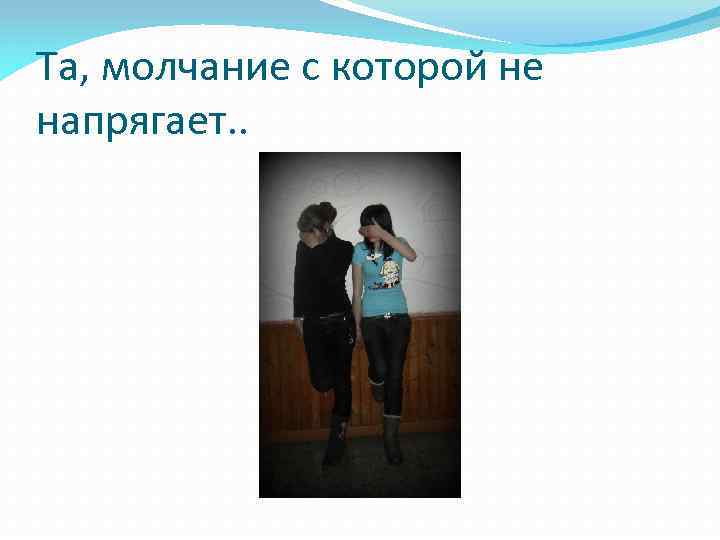 Та, молчание с которой не напрягает..